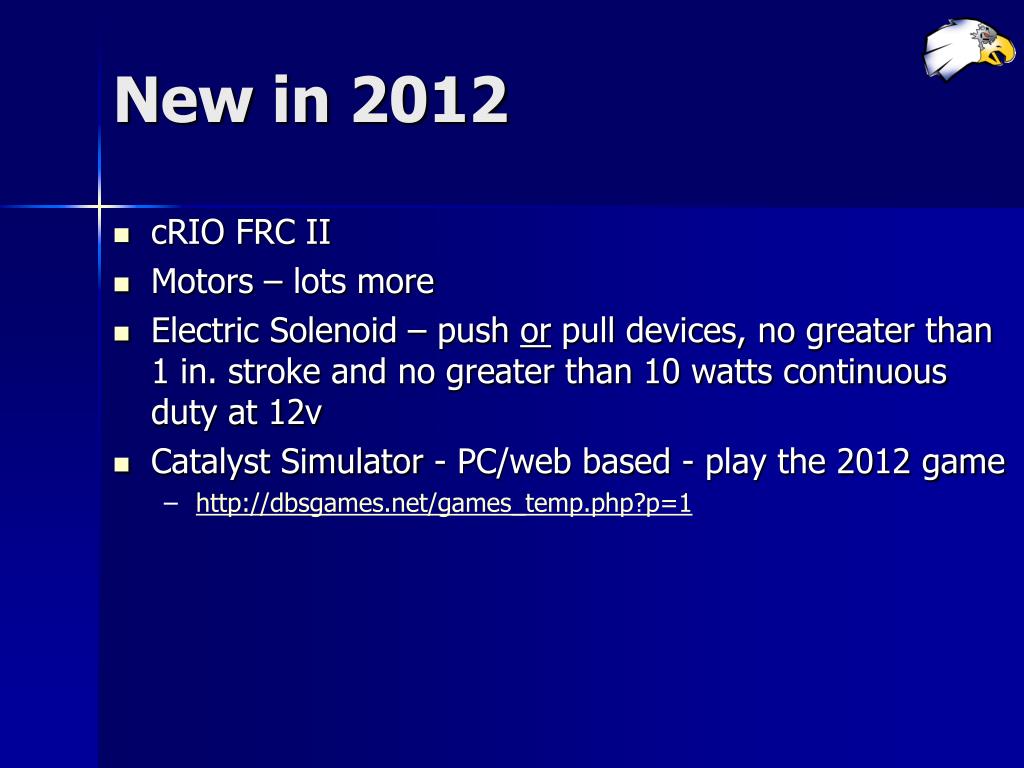 New in 2012

- cRIO FRC II
- Motors – lots more
- Electric Solenoid – push or pull devices, no greater than 1 in. stroke and no greater than 10 watts continuous duty at 12v
- Catalyst Simulator - PC/web based - play the 2012 game
  – http://dbsgames.net/games_temp.php?p=1